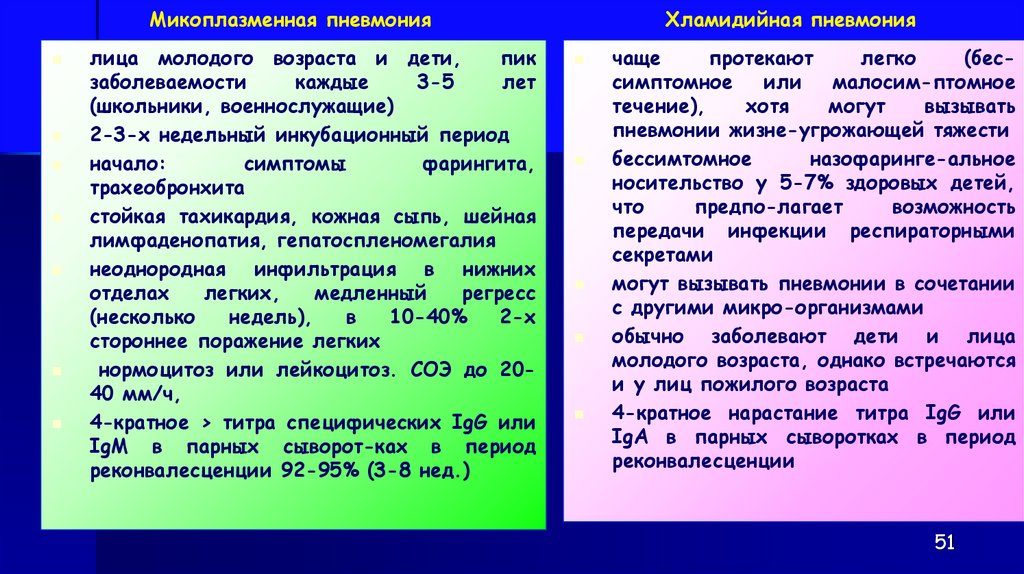 Микоплазменная пневмония

лица молодого возраста и дети, пик заболеваемости каждые 3-5 лет (школьники, военнослужащие)

2-3-х недельный инкубационный период

начало: симптомы фарингита, трахеобронхита

стойкая тахикардия, кожная сыпь, шейная лимфаденопатия, гепатоспленомегалия

неоднородная инфильтрация в нижних отделах легких, медленный регресс (несколько недель), в 10-40% 2-х стороннее поражение легких

нормоцитоз или лейкоцитоз. СОЭ до 20-40 мм/ч,

4-кратное > титра специфических IgG или IgM в парных сыворот-ках в период реконвалесценции 92-95% (3-8 нед.)

Хламидийная пневмония

чаще протекают легко (бес-симптомное или малосим-птомное течение), хотя могут вызывать пневмонии жизне-угрожающей тяжести

бессимтомное назофаринге-альное носительство у 5-7% здоровых детей, что предпо-лагает возможность передачи инфекции респираторными секретами

могут вызывать пневмонии в сочетании с другими микро-организмами

обычно заболевают дети и лица молодого возраста, однако встречаются и у лиц пожилого возраста

4-кратное нарастание титра IgG или IgA в парных сыворотках в период реконвалесценции

51